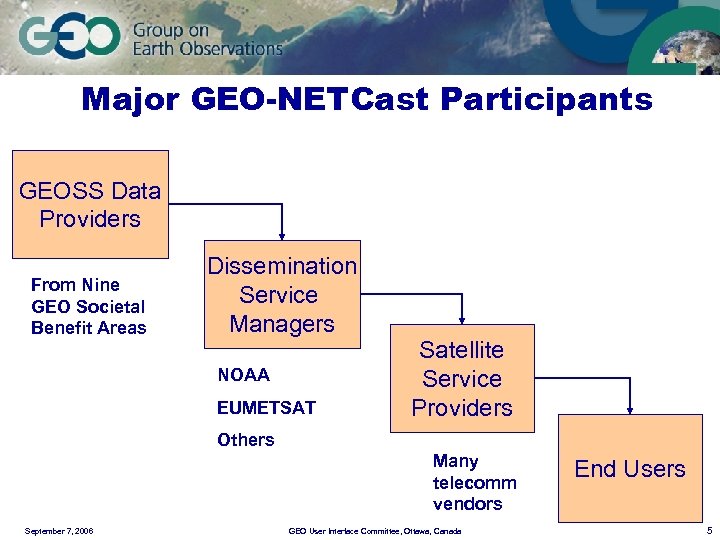 GEO Group on Earth Observations

Major GEO-NETCast Participants

GEOSS Data Providers

From Nine GEO Societal Benefit Areas

Dissemination Service Managers

NOAA

EUMETSAT

Others

Satellite Service Providers

Many telecomm vendors

End Users

September 7, 2006

GEO User Interface Committee, Ottawa, Canada

5